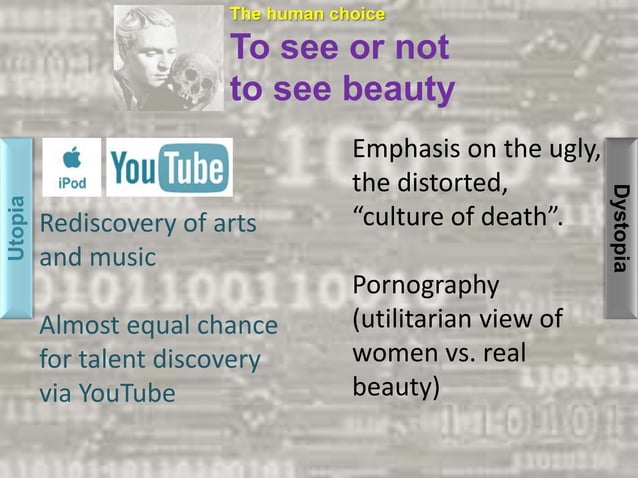 The human choice
To see or not to see beauty

Utopia

iPod
YouTube

Rediscovery of arts and music

Almost equal chance for talent discovery via YouTube

Emphasis on the ugly, the distorted, “culture of death”.

Pornography (utilitarian view of women vs. real beauty)

Dystopia